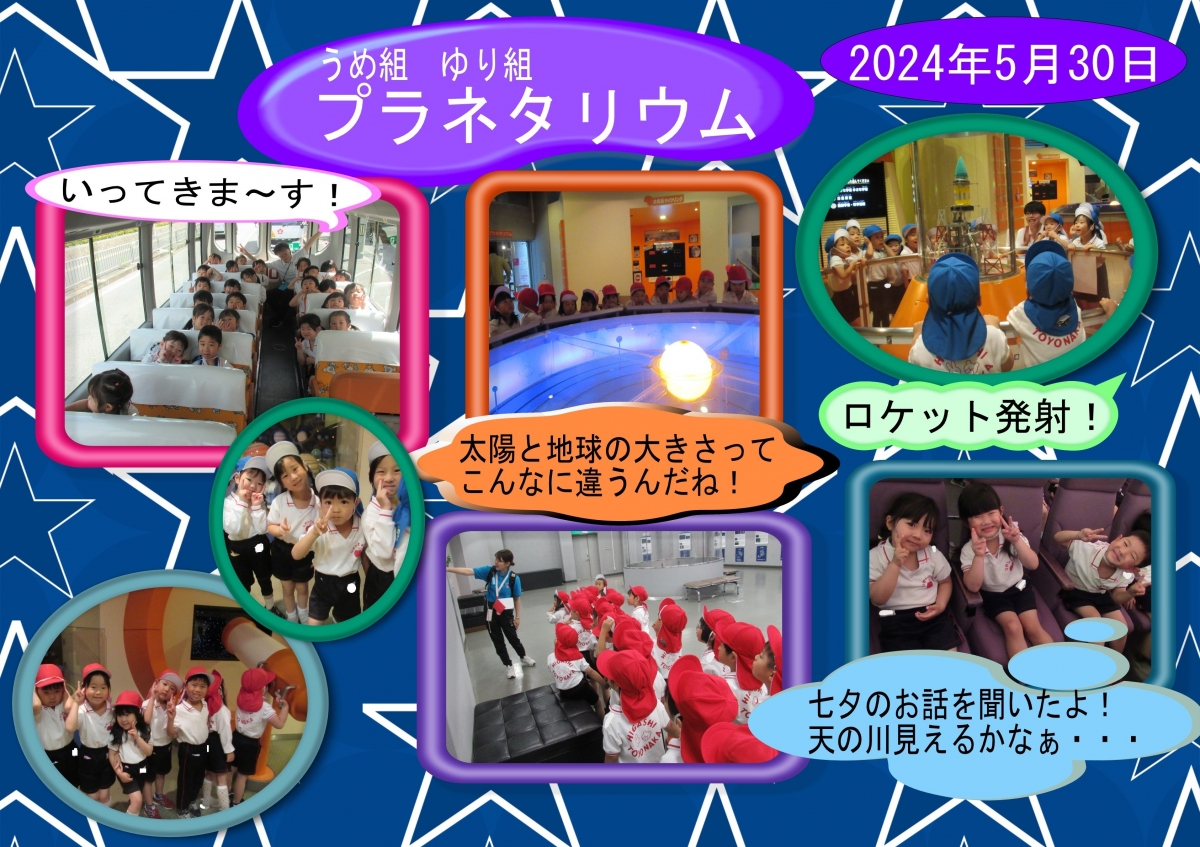 うめ組　ゆり組
プラネタリウム

2024年5月30日

いってきま～す！

ロケット発射！

太陽と地球の大きさって
こんなに違うんだね！

七夕のお話を聞いたよ！
天の川見えるかなぁ・・・